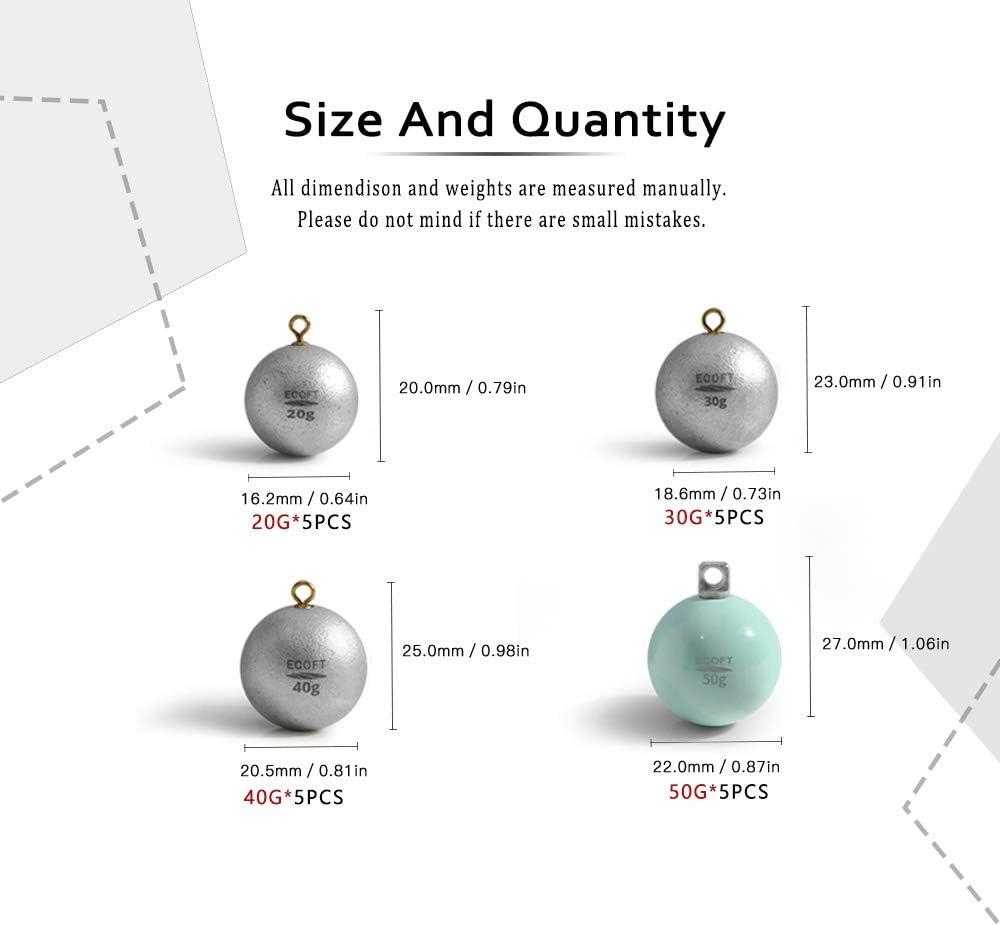 Size And Quantity

All dimendison and weights are measured manually. Please do not mind if there are small mistakes.

ECOFT 20g

20.0mm / 0.79in

16.2mm / 0.64in
20G*5PCS

ECOFT 30g

23.0mm / 0.91in

18.6mm / 0.73in
30G*5PCS

ECOFT 40g

25.0mm / 0.98in

20.5mm / 0.81in
40G*5PCS

ECOFT 50g

27.0mm / 1.06in

22.0mm / 0.87in
50G*5PCS